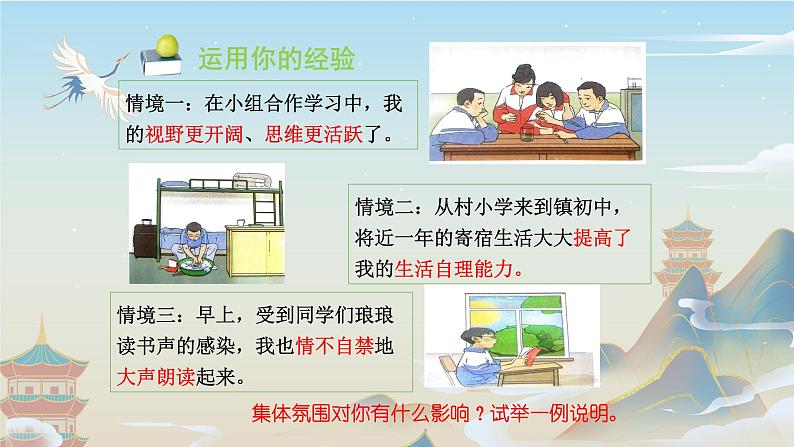 运用你的经验

情境一：在小组合作学习中，我的视野更开阔、思维更活跃了。

情境二：从村小学来到镇初中，将近一年的寄宿生活大大提高了我的生活自理能力。

情境三：早上，受到同学们琅琅读书声的感染，我也情不自禁地大声朗读起来。

集体氛围对你有什么影响？试举一例说明。